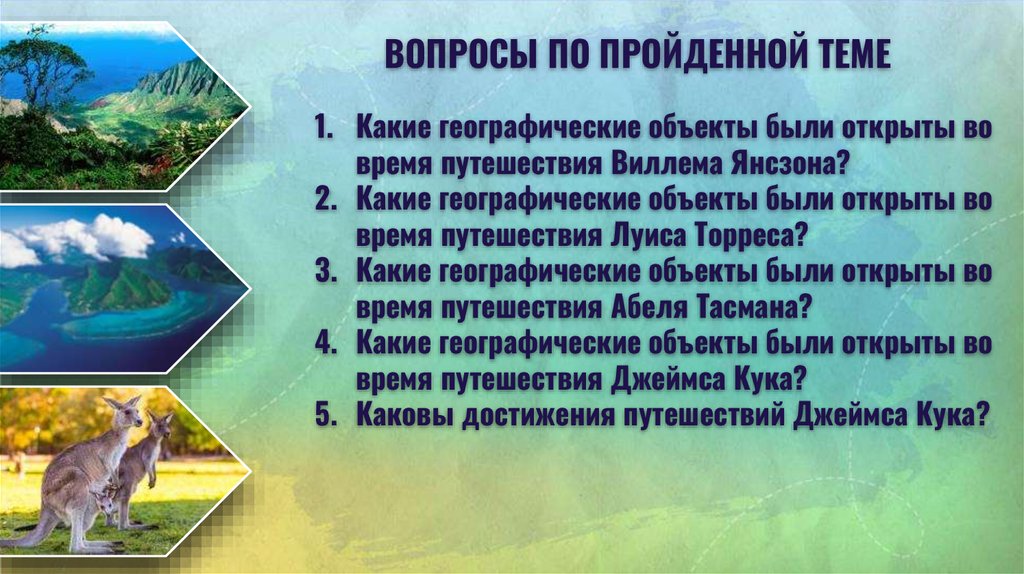 ВОПРОСЫ ПО ПРОЙДЕННОЙ ТЕМЕ

1. Какие географические объекты были открыты во время путешествия Виллема Янсзона?
2. Какие географические объекты были открыты во время путешествия Луиса Торреса?
3. Какие географические объекты были открыты во время путешествия Абеля Тасмана?
4. Какие географические объекты были открыты во время путешествия Джеймса Кука?
5. Каковы достижения путешествий Джеймса Кука?